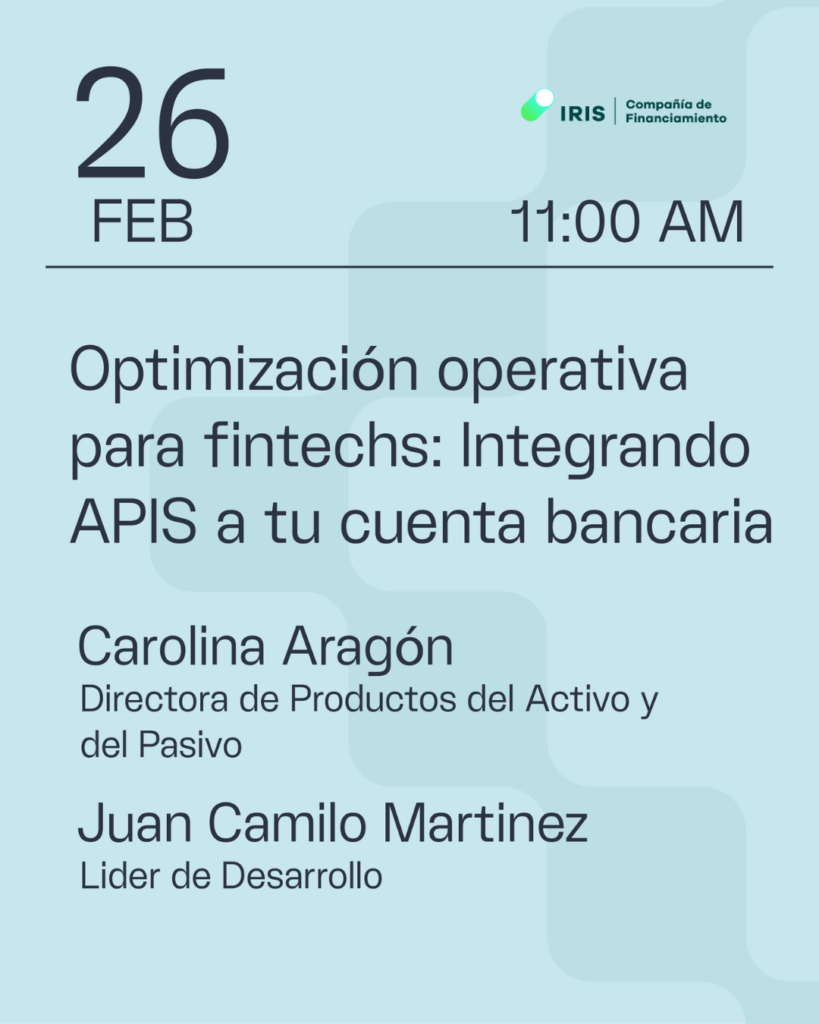 26
FEB

IRIS | Compañía de Financiamiento

11:00 AM

Optimización operativa para fintechs: Integrando APIS a tu cuenta bancaria

Carolina Aragón
Directora de Productos del Activo y del Pasivo

Juan Camilo Martinez
Lider de Desarrollo